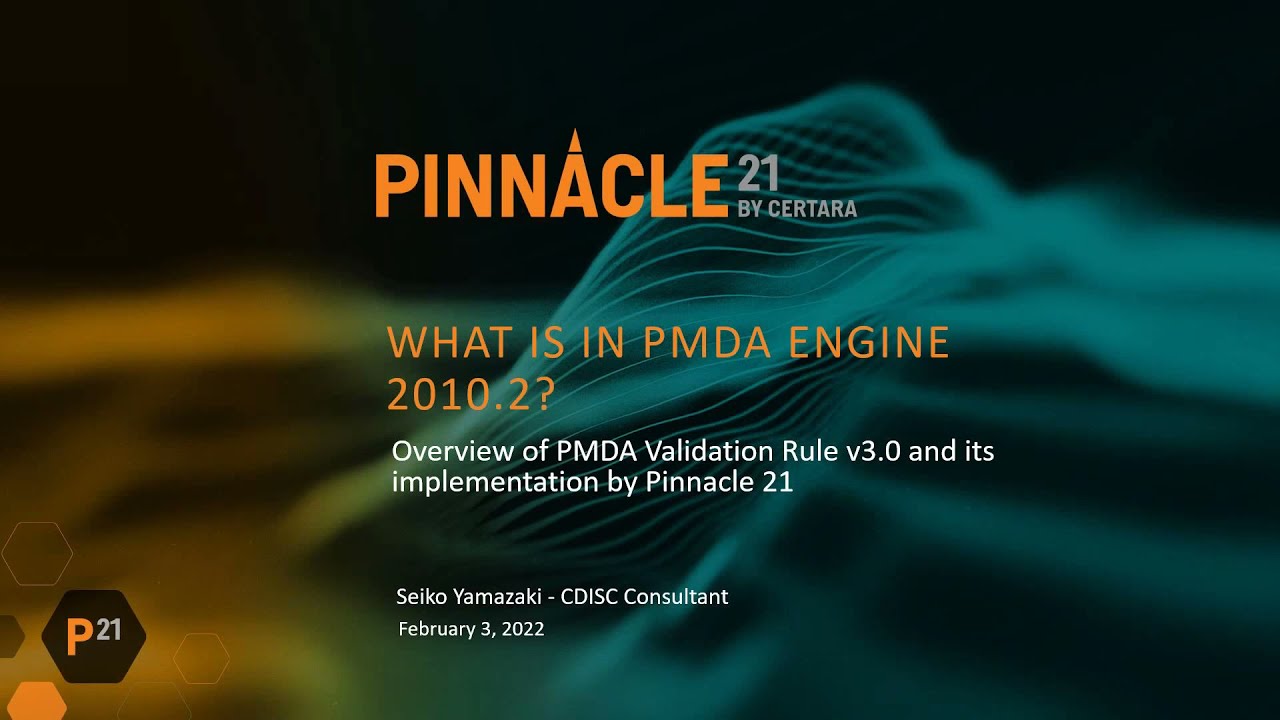 PINNACLE 21
BY CERTARA

WHAT IS IN PMDA ENGINE 2010.2?

Overview of PMDA Validation Rule v3.0 and its implementation by Pinnacle 21

Seiko Yamazaki - CDISC Consultant
February 3, 2022

P21